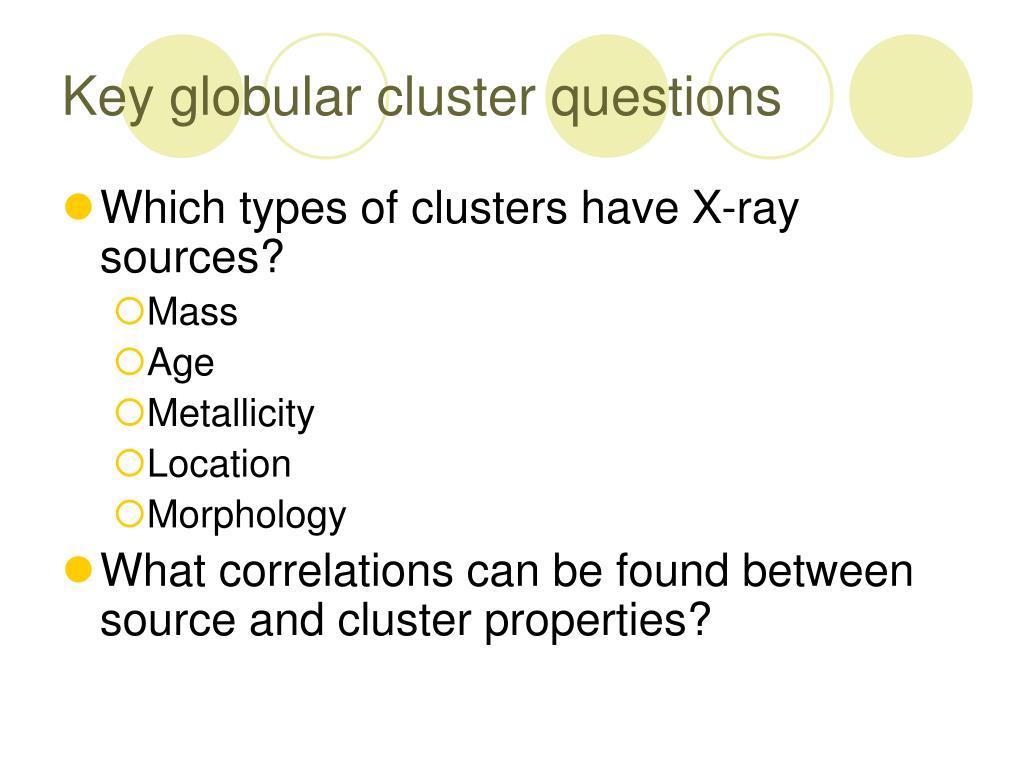 Key globular cluster questions

Which types of clusters have X-ray sources?

Mass

Age

Metallicity

Location

Morphology

What correlations can be found between source and cluster properties?